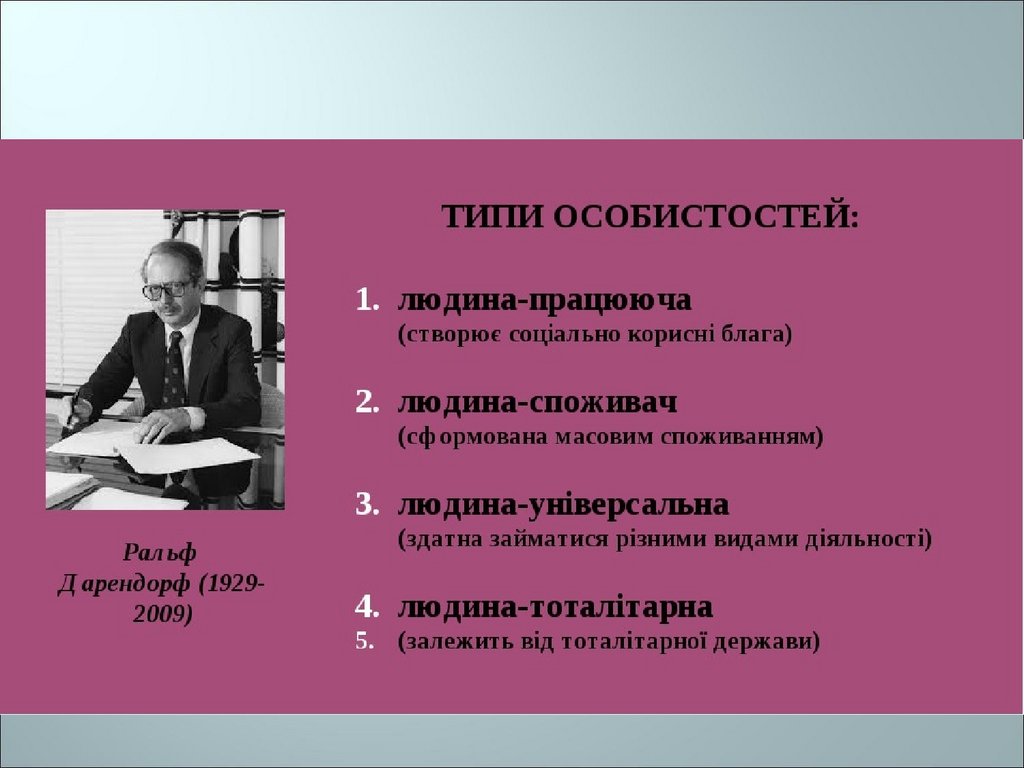 Ральф Дарендорф (1929-2009)

ТИПИ ОСОБИСТОСТЕЙ:

1. людина-працююча
(створює соціально корисні блага)

2. людина-споживач
(сформована масовим споживанням)

3. людина-універсальна
(здатна займатися різними видами діяльності)

4. людина-тоталітарна
5. (залежить від тоталітарної держави)